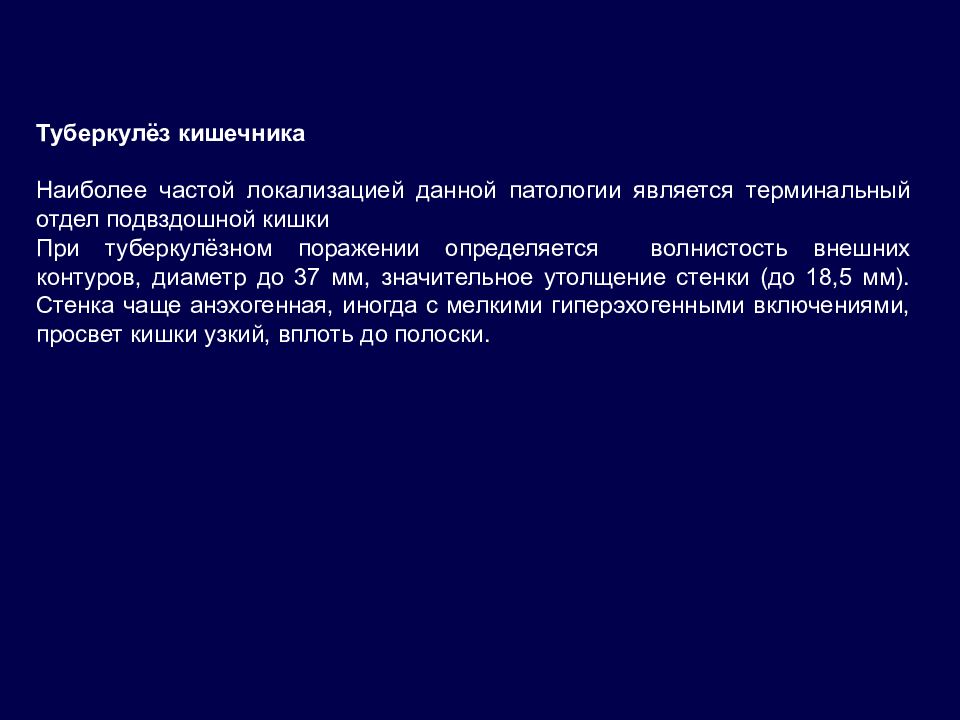 Туберкулёз кишечника

Наиболее частой локализацией данной патологии является терминальный отдел подвздошной кишки
При туберкулёзном поражении определяется волнистость внешних контуров, диаметр до 37 мм, значительное утолщение стенки (до 18,5 мм). Стенка чаще анэхогенная, иногда с мелкими гиперэхогенными включениями, просвет кишки узкий, вплоть до полоски.